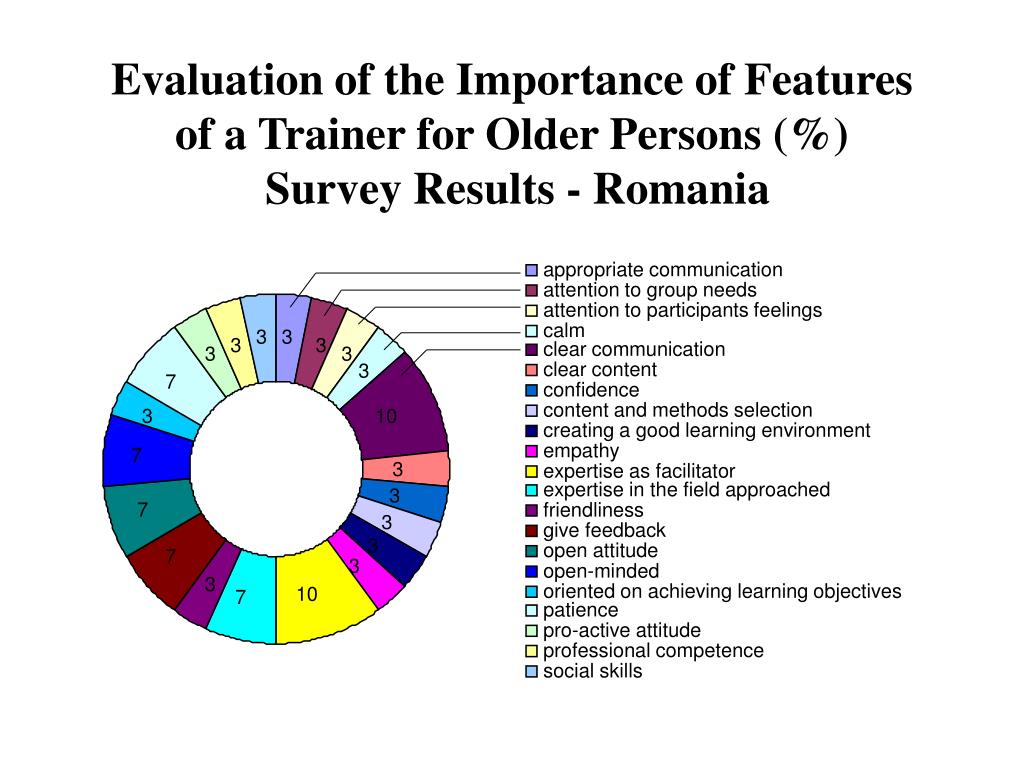 Evaluation of the Importance of Features of a Trainer for Older Persons (%) Survey Results - Romania

3
3
3
3
10
3
3
3
3
3
10
7
3
7
7
7
3
7
3
3
3

appropriate communication
attention to group needs
attention to participants feelings
calm
clear communication
clear content
confidence
content and methods selection
creating a good learning environment
empathy
expertise as facilitator
expertise in the field approached
friendliness
give feedback
open attitude
open-minded
oriented on achieving learning objectives
patience
pro-active attitude
professional competence
social skills